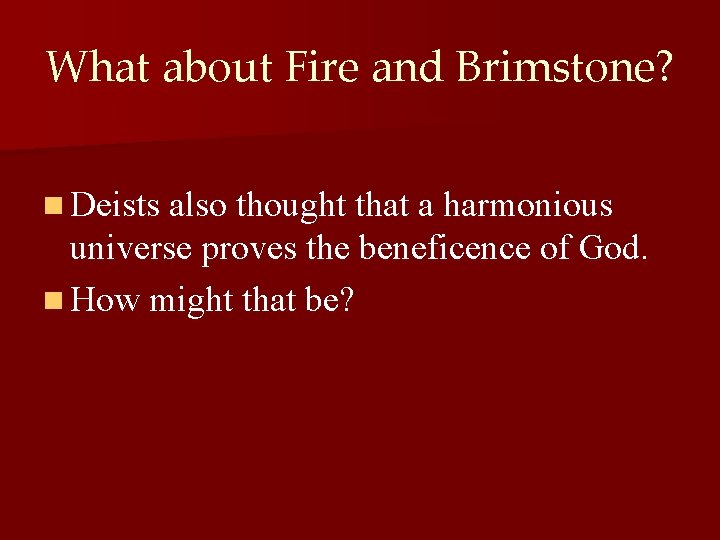 What about Fire and Brimstone?

Deists also thought that a harmonious universe proves the beneficence of God.

How might that be?